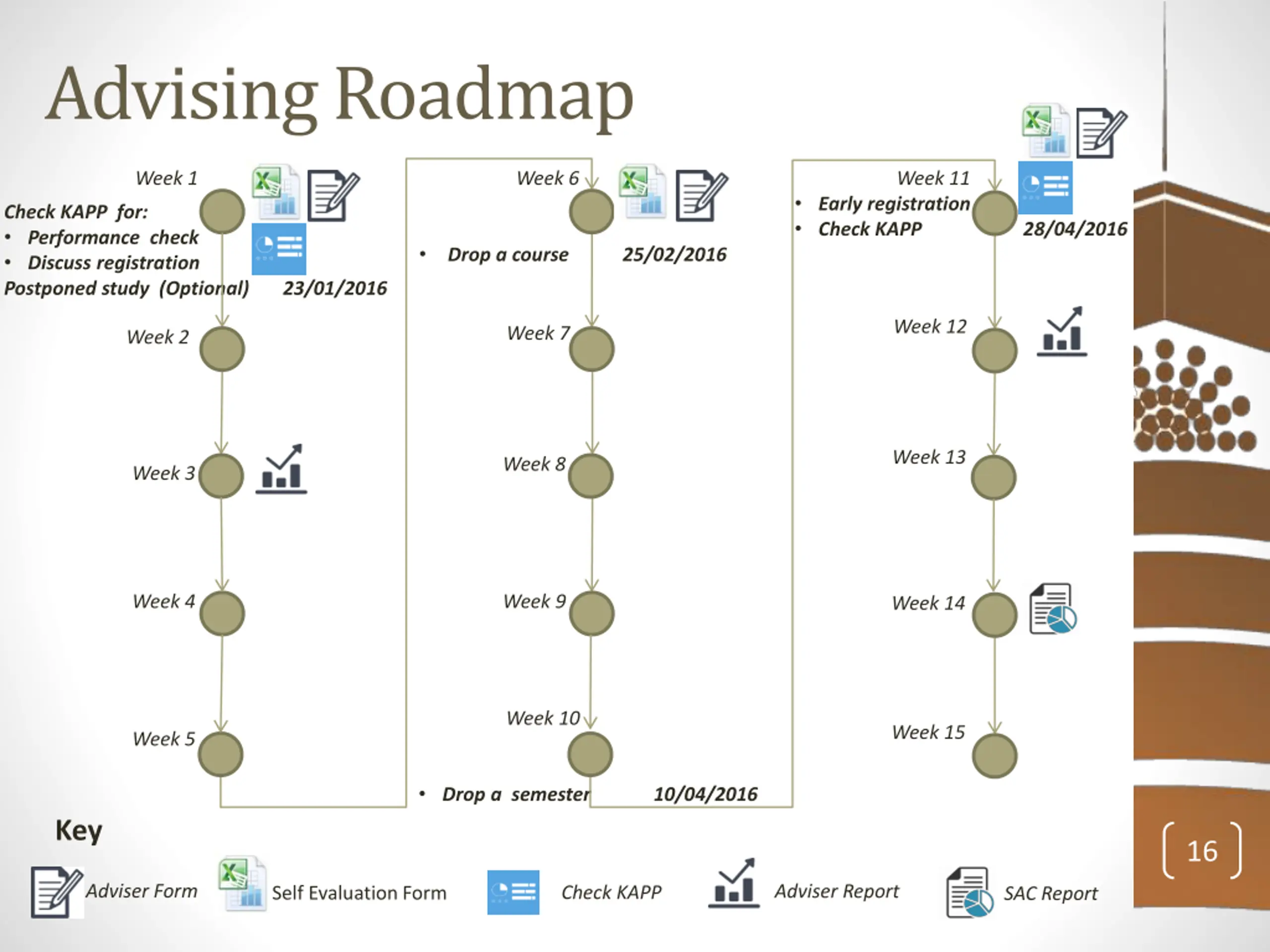 Advising Roadmap

Week 1

Check KAPP for:
• Performance check
• Discuss registration
Postponed study (Optional)

23/01/2016

Week 2

Week 3

Week 4

Week 5

Week 6

• Drop a course

25/02/2016

Week 7

Week 8

Week 9

Week 10

• Drop a semester

10/04/2016

Week 11

• Early registration
• Check KAPP

28/04/2016

Week 12

Week 13

Week 14

Week 15

Key

Adviser Form

Self Evaluation Form

Check KAPP

Adviser Report

SAC Report

16